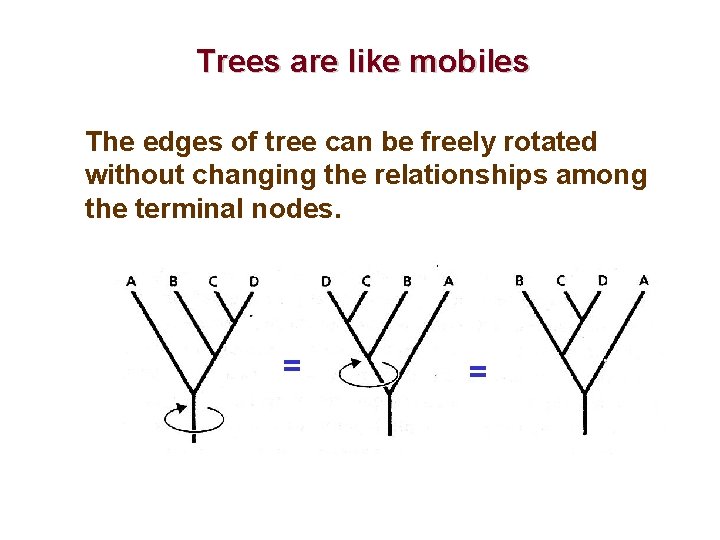 Trees are like mobiles

The edges of tree can be freely rotated without changing the relationships among the terminal nodes.

A B C D

=

D C B A

=

B C D A